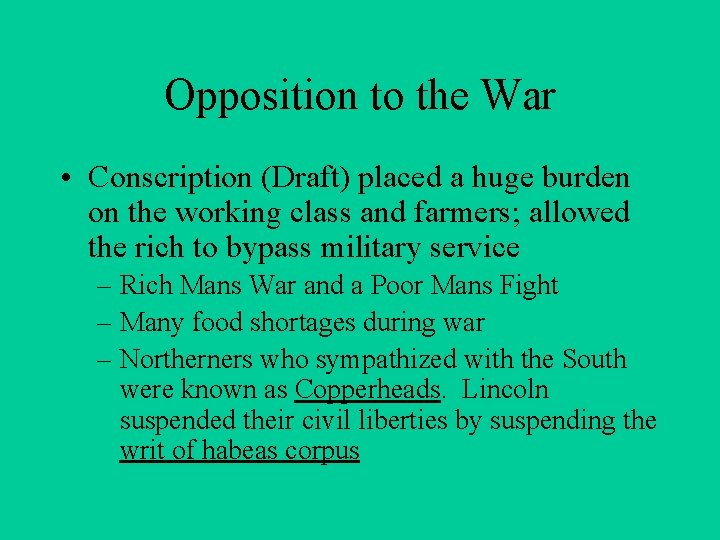 Opposition to the War

• Conscription (Draft) placed a huge burden on the working class and farmers; allowed the rich to bypass military service

– Rich Mans War and a Poor Mans Fight

– Many food shortages during war

– Northerners who sympathized with the South were known as Copperheads. Lincoln suspended their civil liberties by suspending the writ of habeas corpus